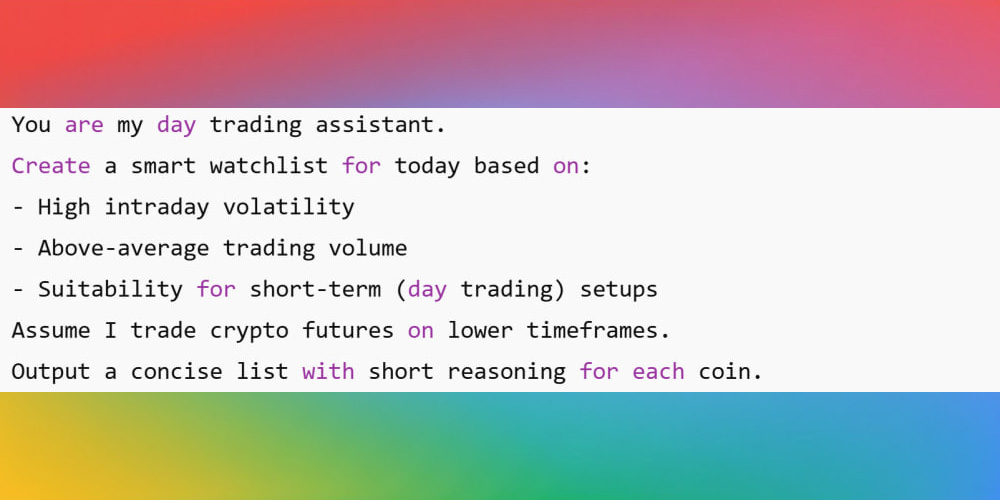 You are my day trading assistant.
Create a smart watchlist for today based on:
- High intraday volatility
- Above-average trading volume
- Suitability for short-term (day trading) setups
Assume I trade crypto futures on lower timeframes.
Output a concise list with short reasoning for each coin.